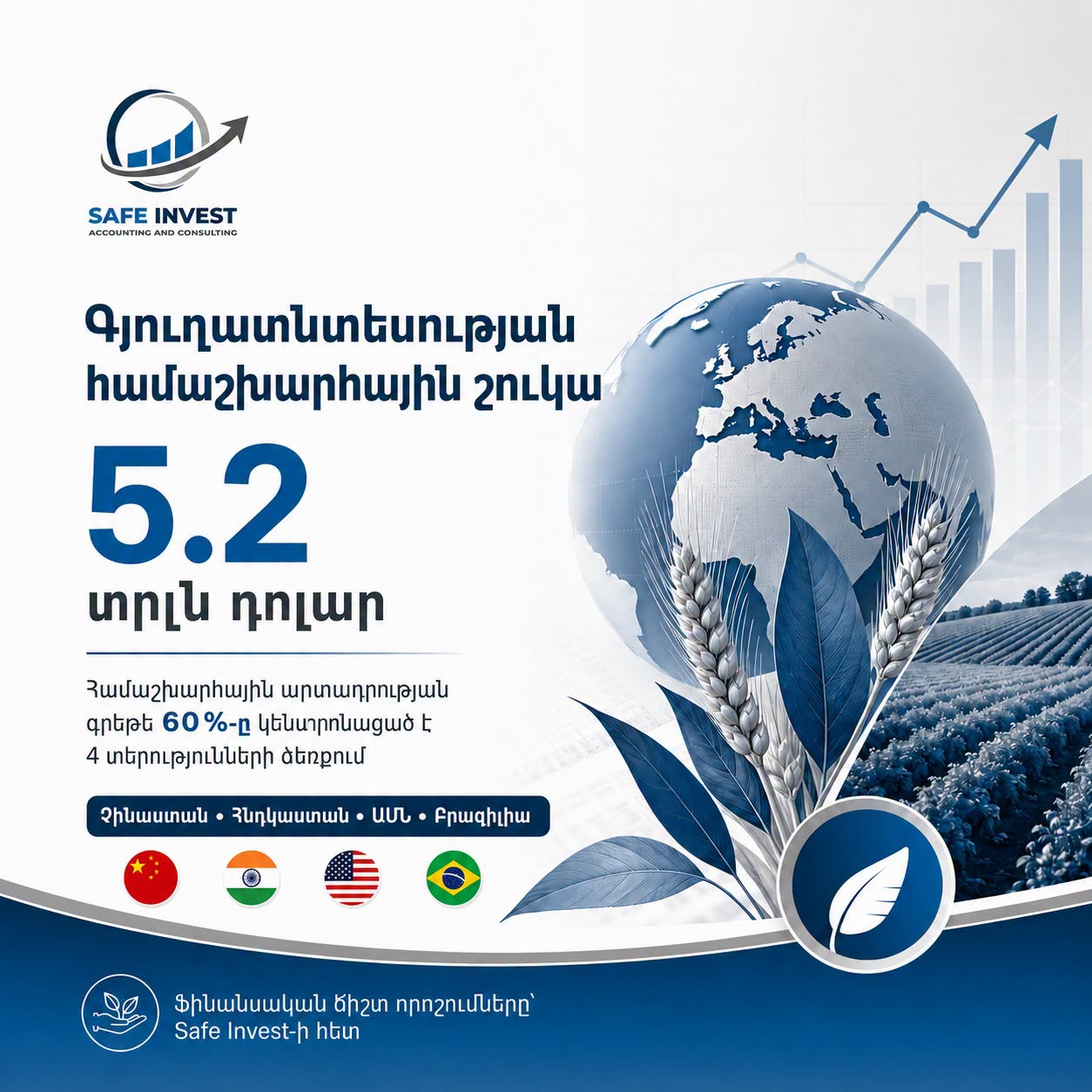 SAFE INVEST
ACCOUNTING AND CONSULTING

Գյուղատնտեսության համաշխարհային շուկա

5.2

տրլն դոլար

Համաշխարհային արտադրության գրեթե 60%-ը կենտրոնացած է 4 տերությունների ձեռքում

Չինաստան • Հնդկաստան • ԱՄՆ • Բրազիլիա

Ֆինանսական ճիշտ որոշումները՝ Safe Invest-ի հետ